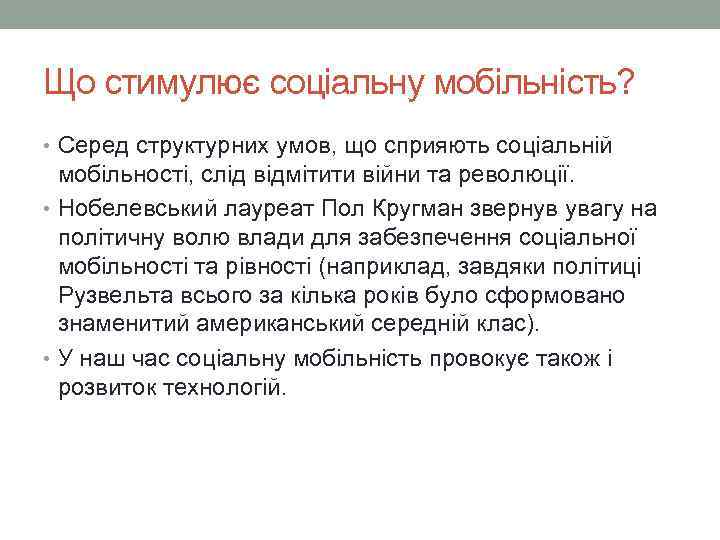 Що стимулює соціальну мобільність?

• Серед структурних умов, що сприяють соціальній мобільності, слід відмітити війни та революції.
• Нобелевський лауреат Пол Кругман звернув увагу на політичну волю влади для забезпечення соціальної мобільності та рівності (наприклад, завдяки політиці Рузвельта всього за кілька років було сформовано знаменитий американський середній клас).
• У наш час соціальну мобільність провокує також і розвиток технологій.